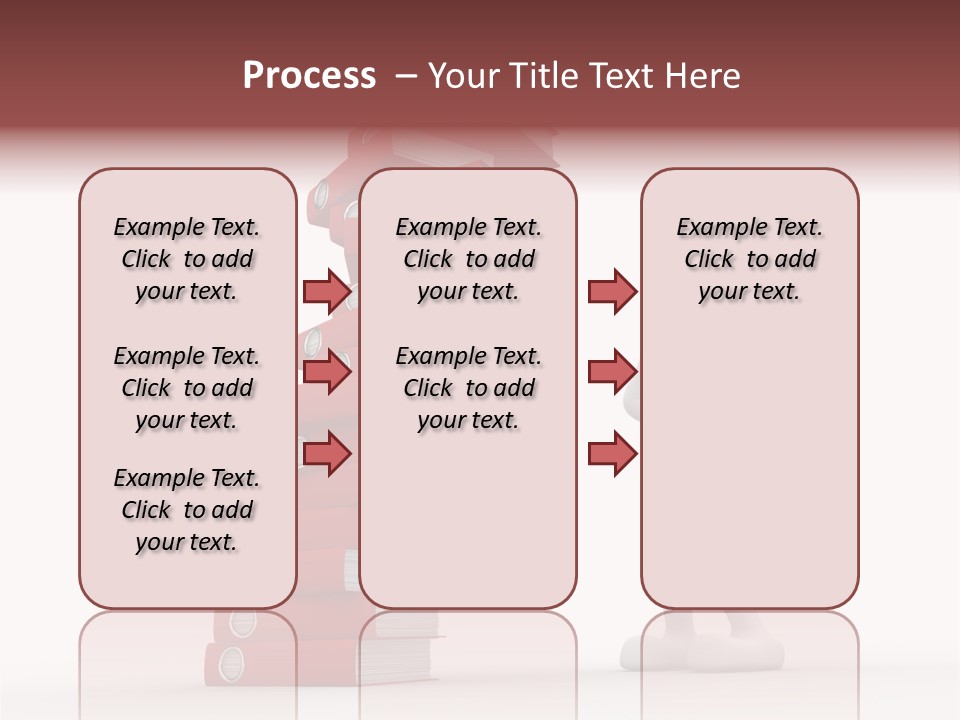 Process – Your Title Text Here

Example Text. Click to add your text.

Example Text. Click to add your text.

Example Text. Click to add your text.

Example Text. Click to add your text.

Example Text. Click to add your text.

Example Text. Click to add your text.